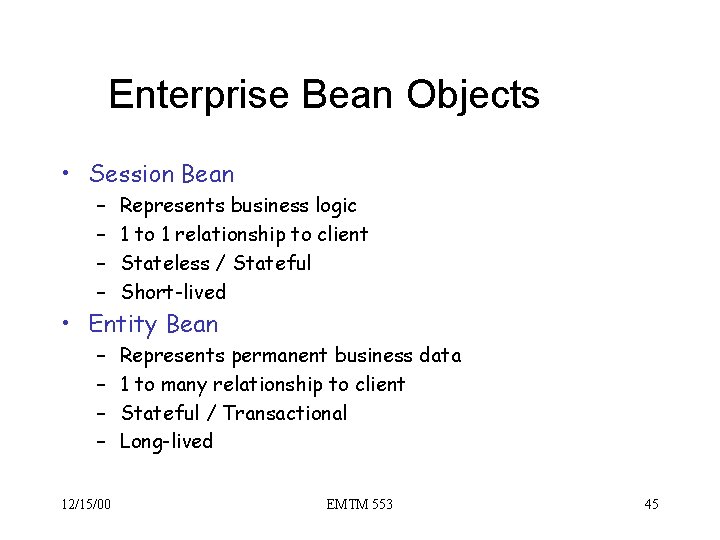 Enterprise Bean Objects

• Session Bean
– Represents business logic
– 1 to 1 relationship to client
– Stateless / Stateful
– Short-lived
• Entity Bean
– Represents permanent business data
– 1 to many relationship to client
– Stateful / Transactional
– Long-lived

12/15/00

EMTM 553

45